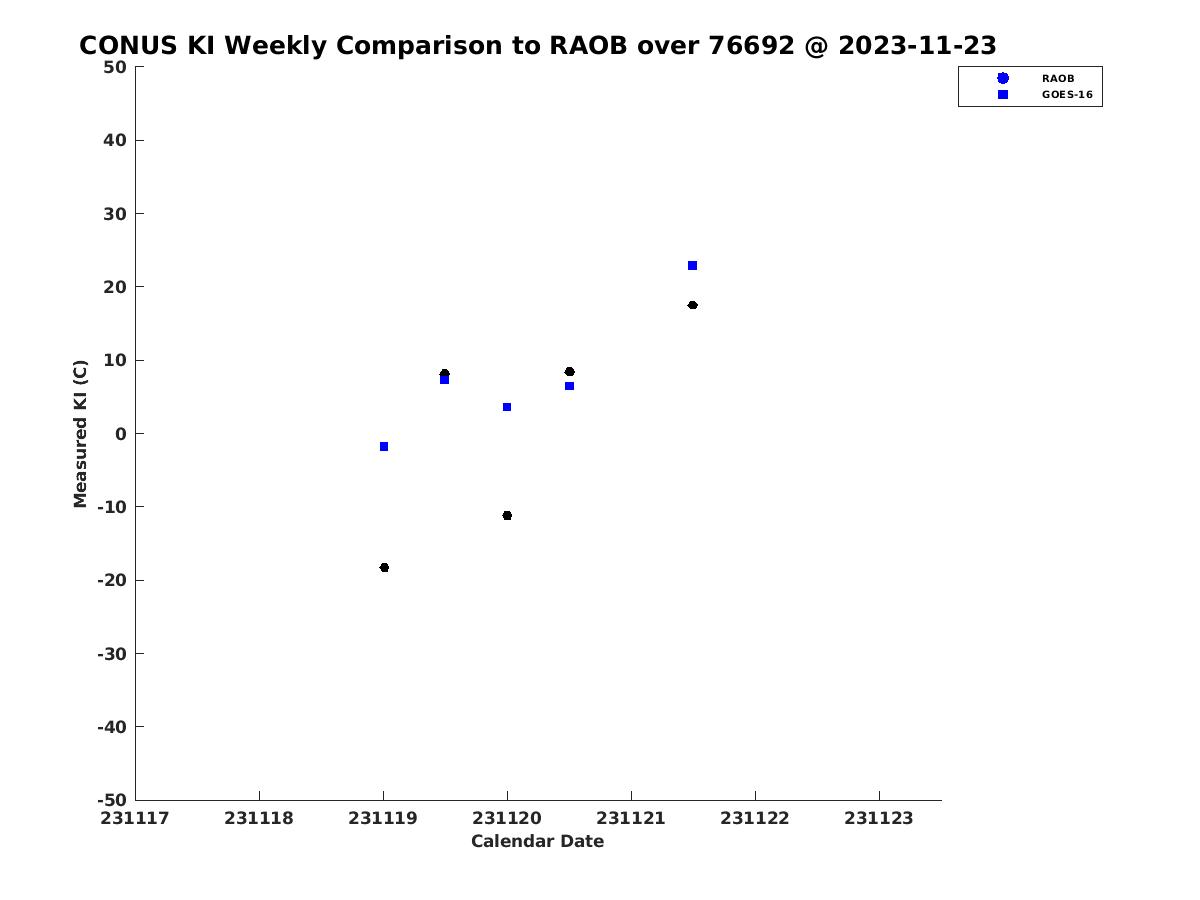 CONUS KI Weekly Comparison to RAOB over 76692 @ 2023-11-23

RAOB
GOES-16

Measured KI (C)

50
40
30
20
10
0
-10
-20
-30
-40
-50

231117
231118
231119
231120
231121
231122
231123

Calendar Date